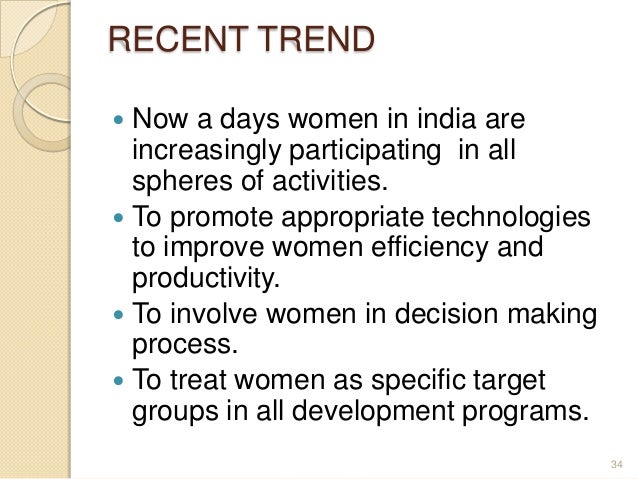 RECENT TREND

- Now a days women in india are increasingly participating in all spheres of activities.
- To promote appropriate technologies to improve women efficiency and productivity.
- To involve women in decision making process.
- To treat women as specific target groups in all development programs.

34